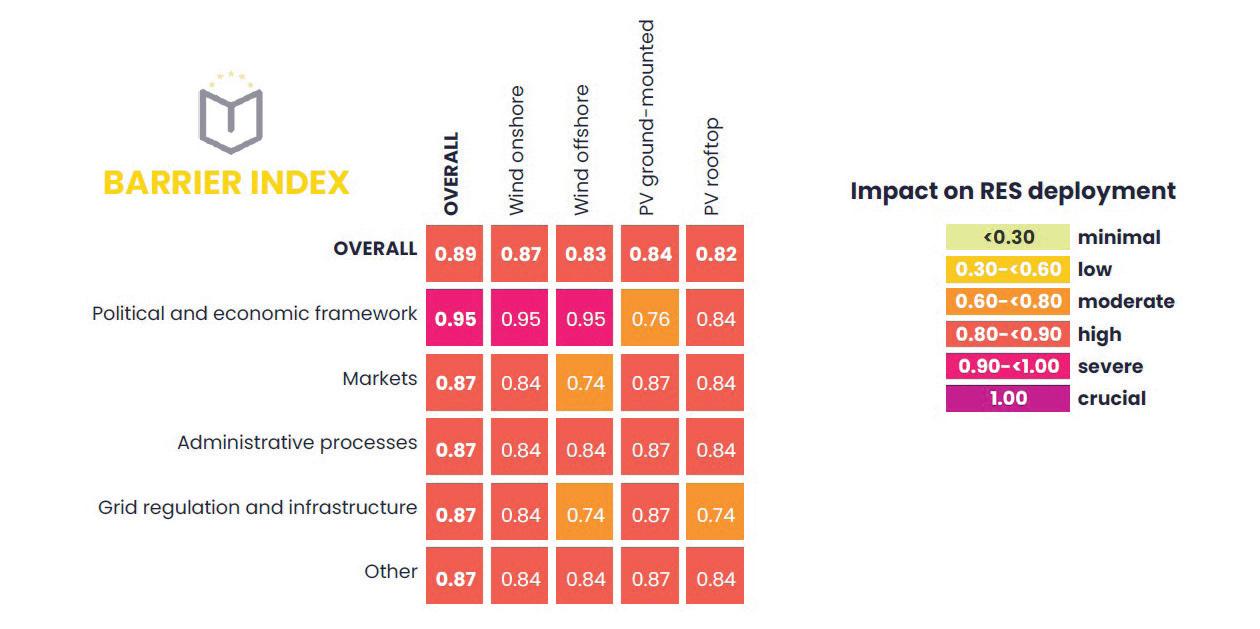 BARRIER INDEX

| | OVERALL | Wind onshore | Wind offshore | PV ground-mounted | PV rooftop |
|---|---|---|---|---|---|
| OVERALL | 0.89 | 0.87 | 0.83 | 0.84 | 0.82 |
| Political and economic framework | 0.95 | 0.95 | 0.95 | 0.76 | 0.84 |
| Markets | 0.87 | 0.84 | 0.74 | 0.87 | 0.84 |
| Administrative processes | 0.87 | 0.84 | 0.84 | 0.87 | 0.84 |
| Grid regulation and infrastructure | 0.87 | 0.84 | 0.74 | 0.87 | 0.74 |
| Other | 0.87 | 0.84 | 0.84 | 0.87 | 0.84 |

Impact on RES deployment

| | |
|---|---|
| <0.30 | minimal |
| 0.30-<0.60 | low |
| 0.60-<0.80 | moderate |
| 0.80-<0.90 | high |
| 0.90-<1.00 | severe |
| 1.00 | crucial |